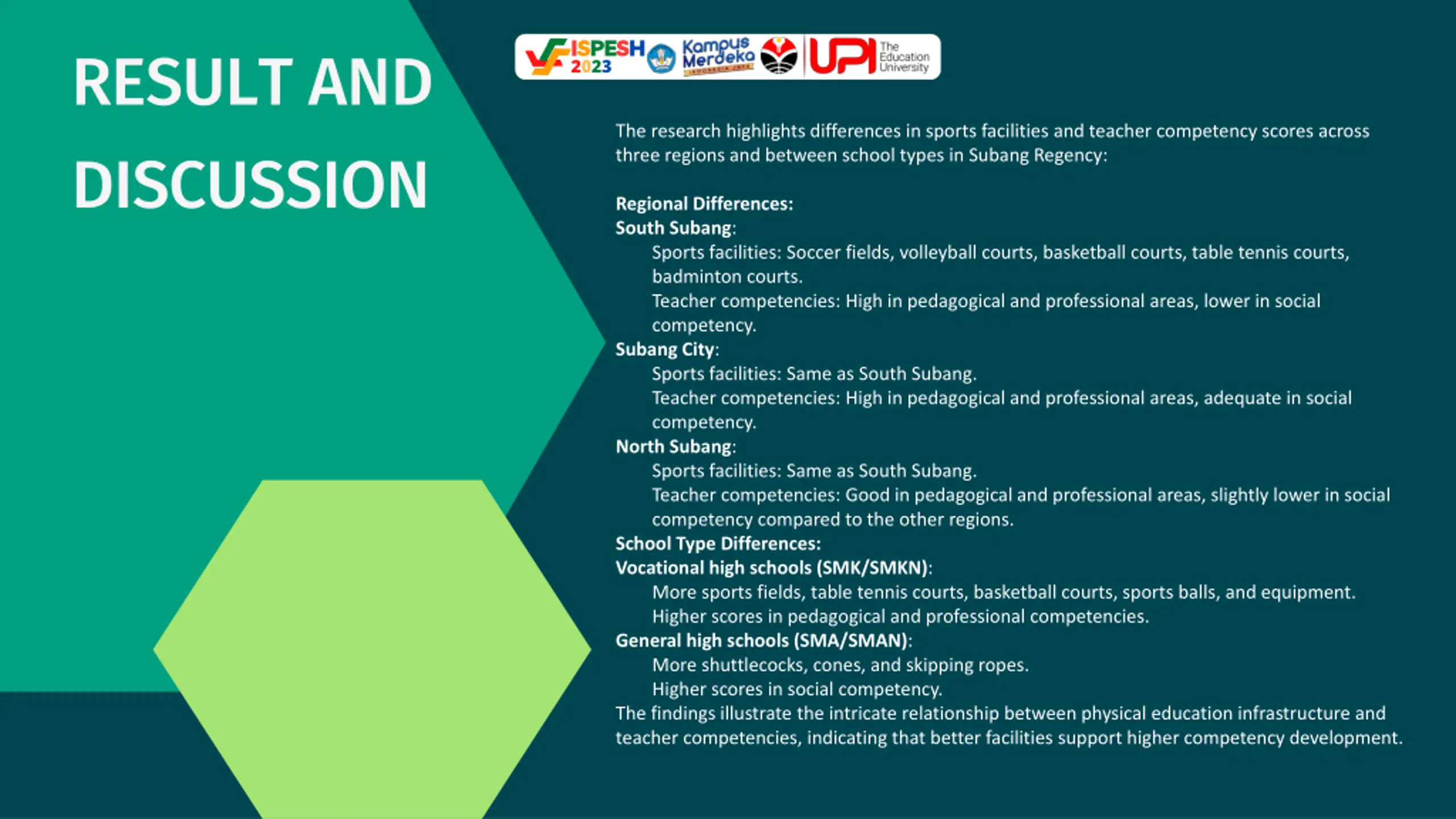 RESULT AND DISCUSSION

ISPESH 2023 Kampus Merdeka INDONESIA JAYA UPI The Education University

The research highlights differences in sports facilities and teacher competency scores across three regions and between school types in Subang Regency:

Regional Differences:
South Subang:
Sports facilities: Soccer fields, volleyball courts, basketball courts, table tennis courts, badminton courts.
Teacher competencies: High in pedagogical and professional areas, lower in social competency.
Subang City:
Sports facilities: Same as South Subang.
Teacher competencies: High in pedagogical and professional areas, adequate in social competency.
North Subang:
Sports facilities: Same as South Subang.
Teacher competencies: Good in pedagogical and professional areas, slightly lower in social competency compared to the other regions.
School Type Differences:
Vocational high schools (SMK/SMKN):
More sports fields, table tennis courts, basketball courts, sports balls, and equipment.
Higher scores in pedagogical and professional competencies.
General high schools (SMA/SMAN):
More shuttlecocks, cones, and skipping ropes.
Higher scores in social competency.
The findings illustrate the intricate relationship between physical education infrastructure and teacher competencies, indicating that better facilities support higher competency development.